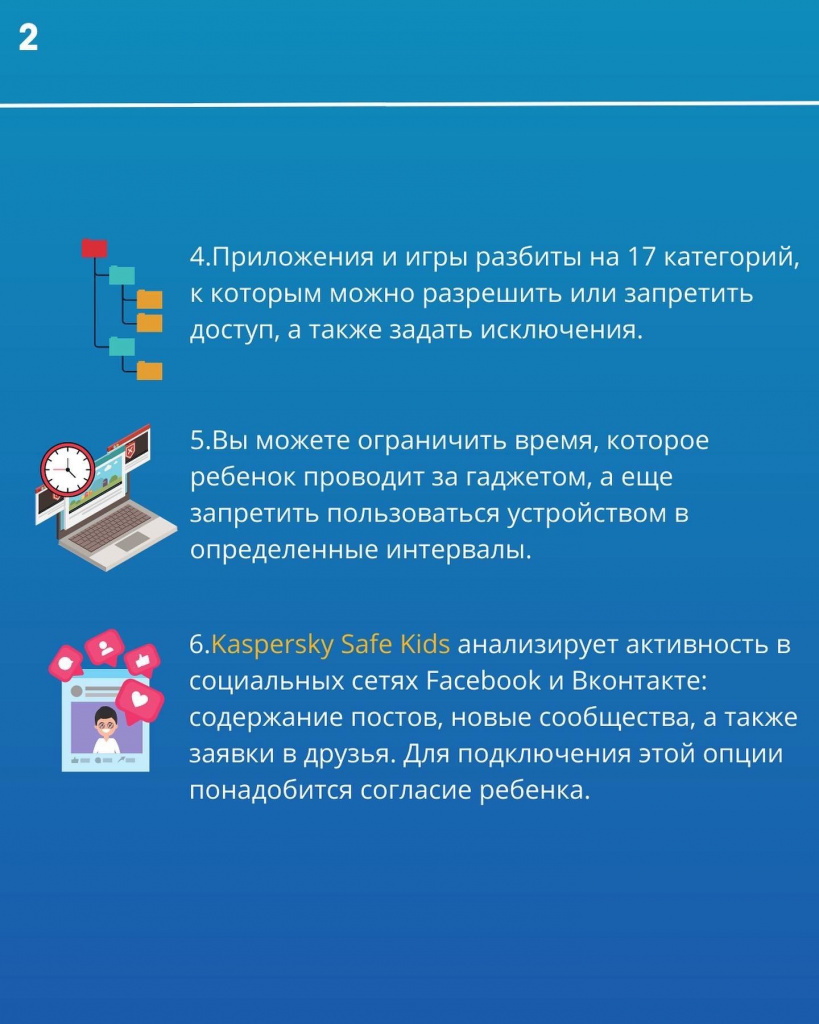 2

4.Приложения и игры разбиты на 17 категорий, к которым можно разрешить или запретить доступ, а также задать исключения.

5.Вы можете ограничить время, которое ребенок проводит за гаджетом, а еще запретить пользоваться устройством в определенные интервалы.

6.Kaspersky Safe Kids анализирует активность в социальных сетях Facebook и Вконтакте: содержание постов, новые сообщества, а также заявки в друзья. Для подключения этой опции понадобится согласие ребенка.